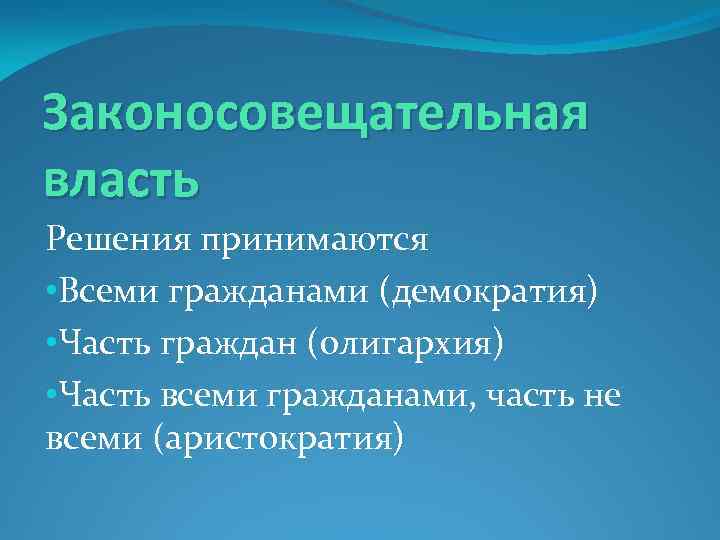 Законосовещательная власть

Решения принимаются

•Всеми гражданами (демократия)

•Часть граждан (олигархия)

•Часть всеми гражданами, часть не всеми (аристократия)